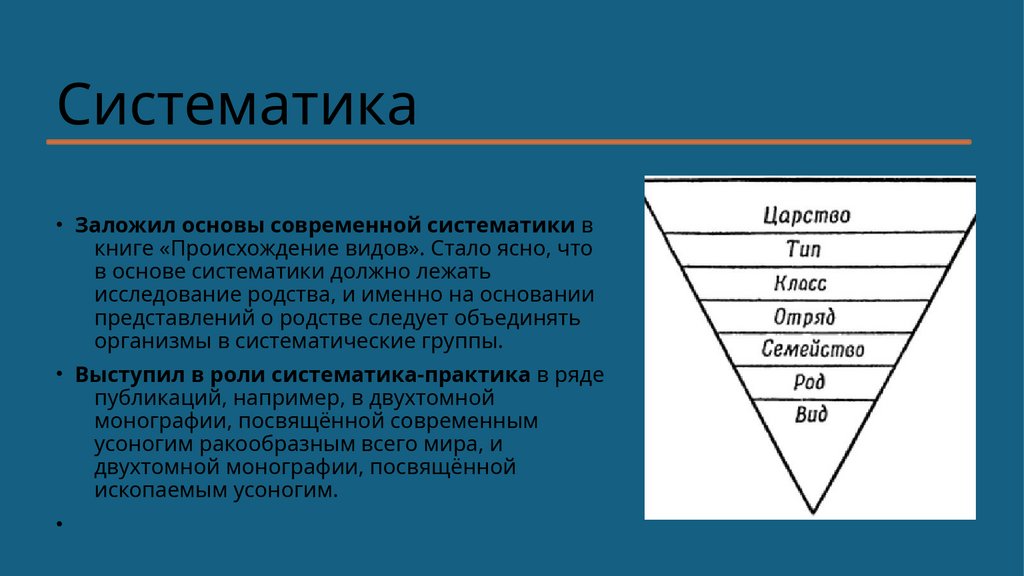 Систематика

• Заложил основы современной систематики в книге «Происхождение видов». Стало ясно, что в основе систематики должно лежать исследование родства, и именно на основании представлений о родстве следует объединять организмы в систематические группы.

• Выступил в роли систематика-практика в ряде публикаций, например, в двухтомной монографии, посвящённой современным усоногим ракообразным всего мира, и двухтомной монографии, посвящённой ископаемым усоногим.

•

Царство
Тип
Класс
Отряд
Семейство
Род
Вид